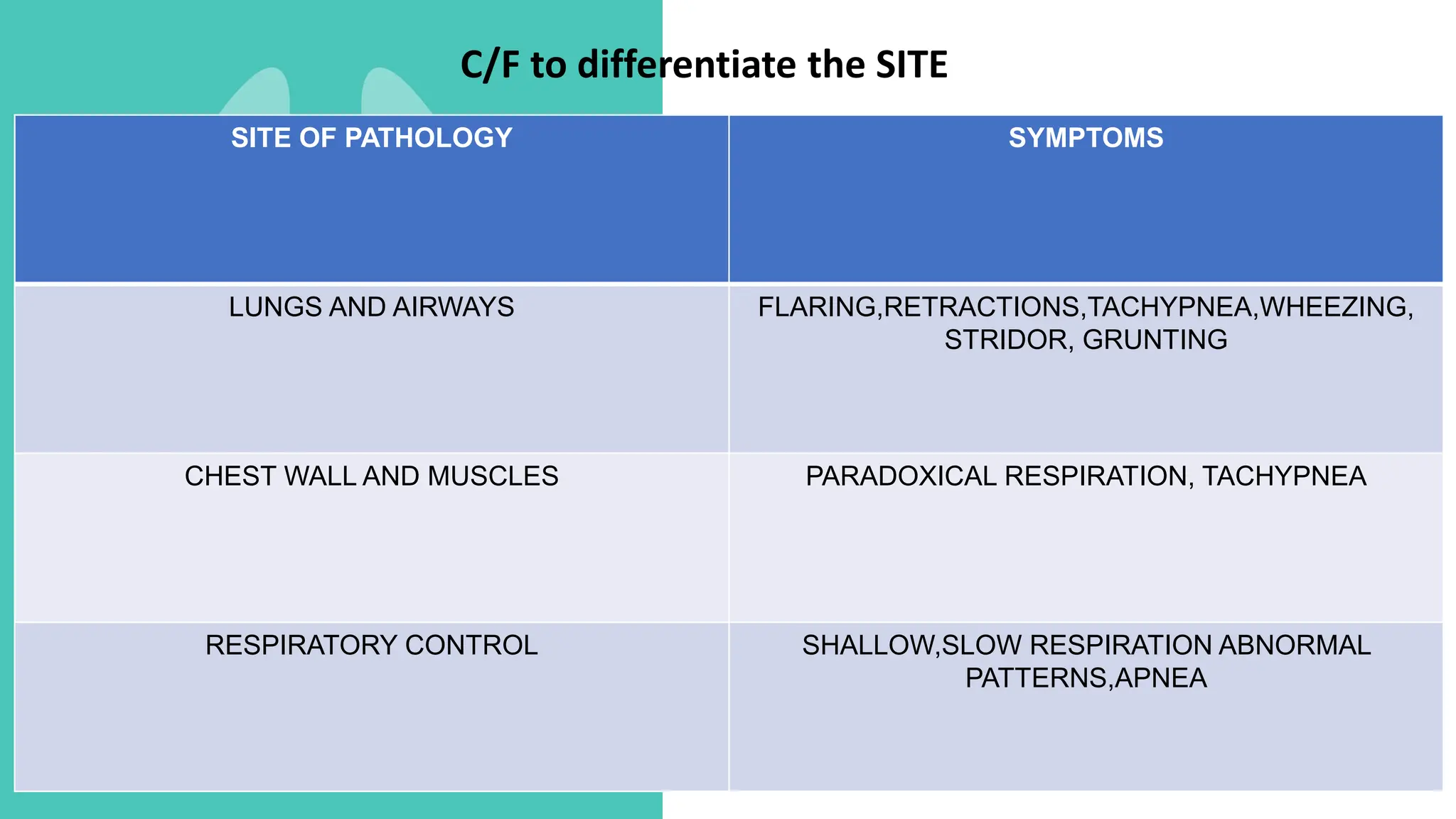 C/F to differentiate the SITE

| SITE OF PATHOLOGY | SYMPTOMS |
|---|---|
| LUNGS AND AIRWAYS | FLARING,RETRACTIONS,TACHYPNEA,WHEEZING, STRIDOR, GRUNTING |
| CHEST WALL AND MUSCLES | PARADOXICAL RESPIRATION, TACHYPNEA |
| RESPIRATORY CONTROL | SHALLOW,SLOW RESPIRATION ABNORMAL PATTERNS,APNEA |